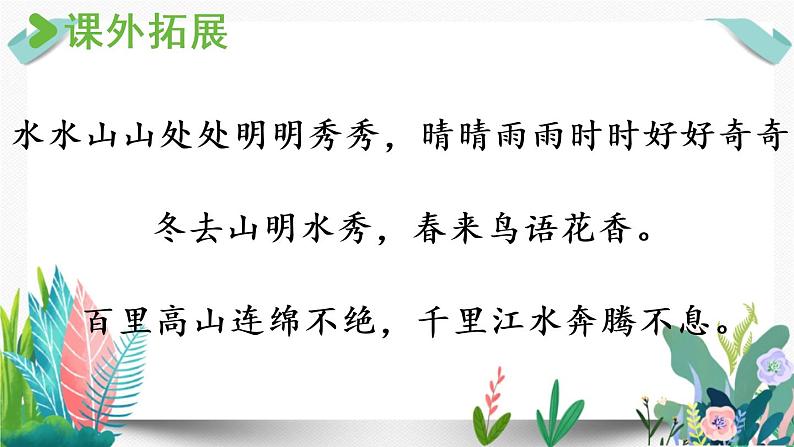 课外拓展

水水山山处处明明秀秀，晴晴雨雨时时好好奇奇

冬去山明水秀，春来鸟语花香。

百里高山连绵不绝，千里江水奔腾不息。